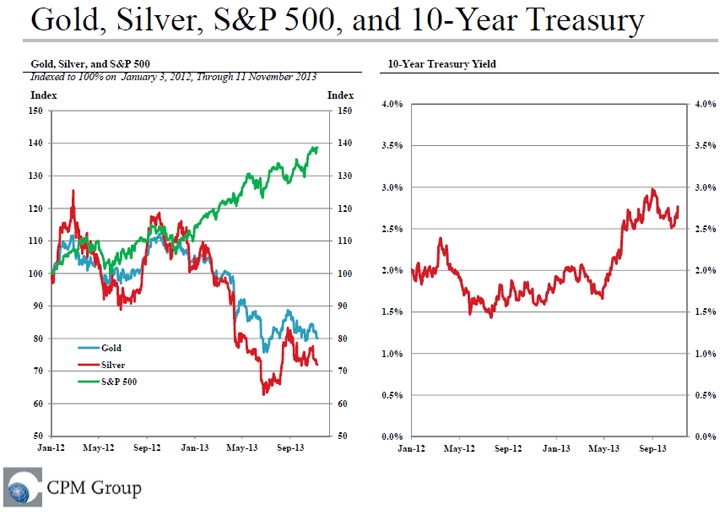 Gold, Silver, S&P 500, and 10-Year Treasury

Gold, Silver, and S&P 500
Indexed to 100% on January 3, 2012, Through 11 November 2013

Index
Index

150
140
130
120
110
100
90
80
70
60
50

150
140
130
120
110
100
90
80
70
60
50

Gold
Silver
S&P 500

Jan-12 May-12 Sep-12 Jan-13 May-13 Sep-13

10-Year Treasury Yield

4.0%
3.5%
3.0%
2.5%
2.0%
1.5%
1.0%
0.5%
0.0%

4.0%
3.5%
3.0%
2.5%
2.0%
1.5%
1.0%
0.5%
0.0%

Jan-12 May-12 Sep-12 Jan-13 May-13 Sep-13

CPM Group